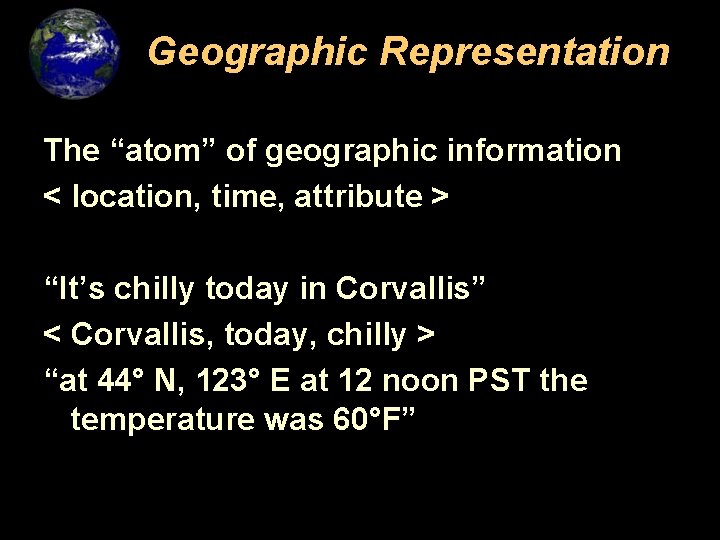 Geographic Representation

The “atom” of geographic information
< location, time, attribute >

“It’s chilly today in Corvallis”
< Corvallis, today, chilly >
“at 44° N, 123° E at 12 noon PST the temperature was 60°F”